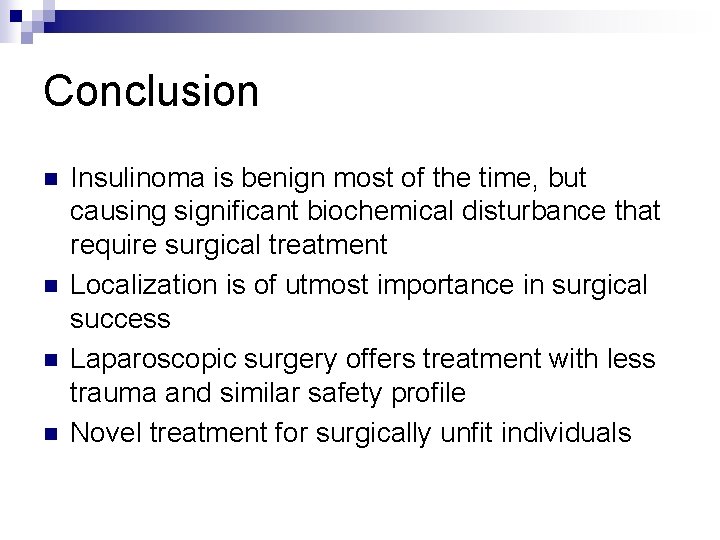 Conclusion

- Insulinoma is benign most of the time, but causing significant biochemical disturbance that require surgical treatment
- Localization is of utmost importance in surgical success
- Laparoscopic surgery offers treatment with less trauma and similar safety profile
- Novel treatment for surgically unfit individuals